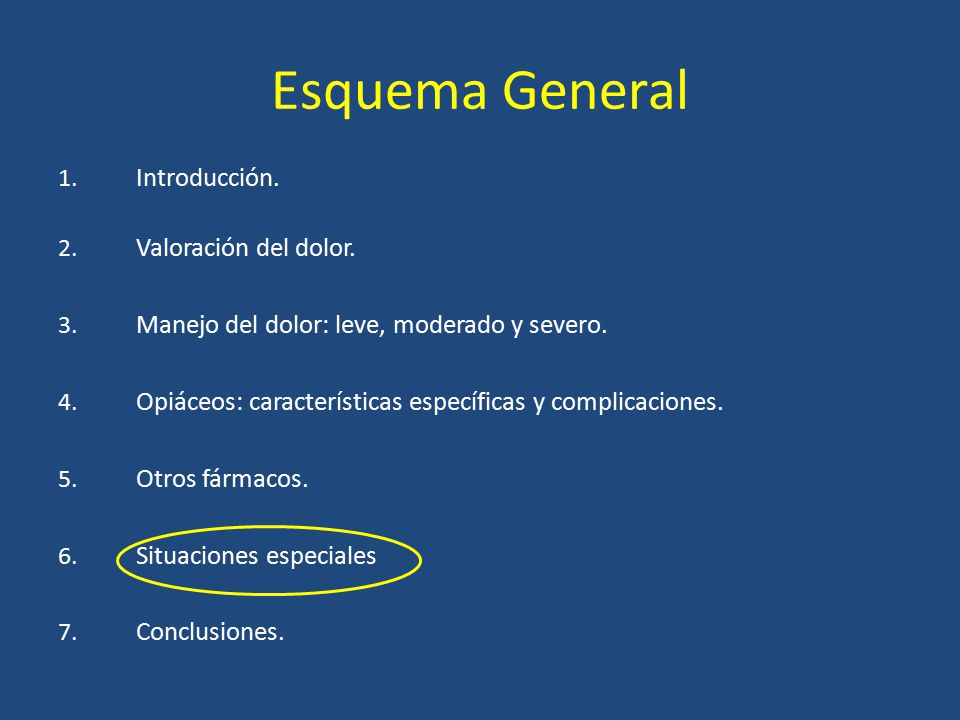 Esquema General

1. Introducción.
2. Valoración del dolor.
3. Manejo del dolor: leve, moderado y severo.
4. Opiáceos: características específicas y complicaciones.
5. Otros fármacos.
6. Situaciones especiales
7. Conclusiones.